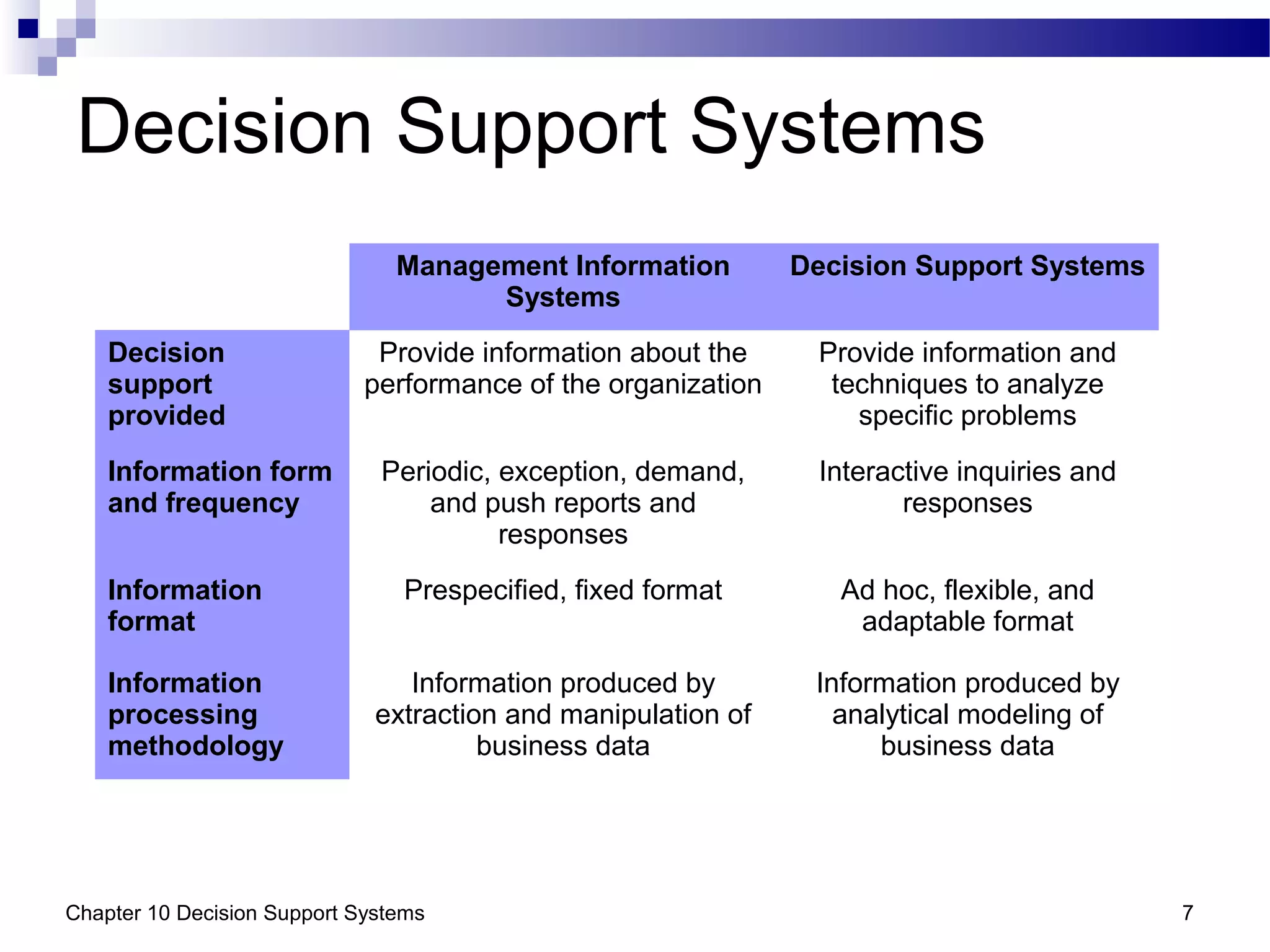 Decision Support Systems

| | Management Information Systems | Decision Support Systems |
|---|---|---|
| Decision support provided | Provide information about the performance of the organization | Provide information and techniques to analyze specific problems |
| Information form and frequency | Periodic, exception, demand, and push reports and responses | Interactive inquiries and responses |
| Information format | Prespecified, fixed format | Ad hoc, flexible, and adaptable format |
| Information processing methodology | Information produced by extraction and manipulation of business data | Information produced by analytical modeling of business data |

Chapter 10 Decision Support Systems

7